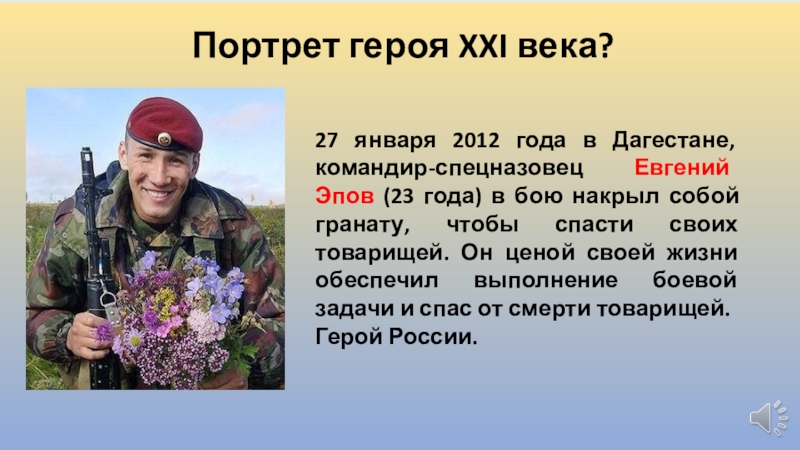 Портрет героя XXI века?

27 января 2012 года в Дагестане, командир-спецназовец Евгений Эпов (23 года) в бою накрыл собой гранату, чтобы спасти своих товарищей. Он ценой своей жизни обеспечил выполнение боевой задачи и спас от смерти товарищей. Герой России.